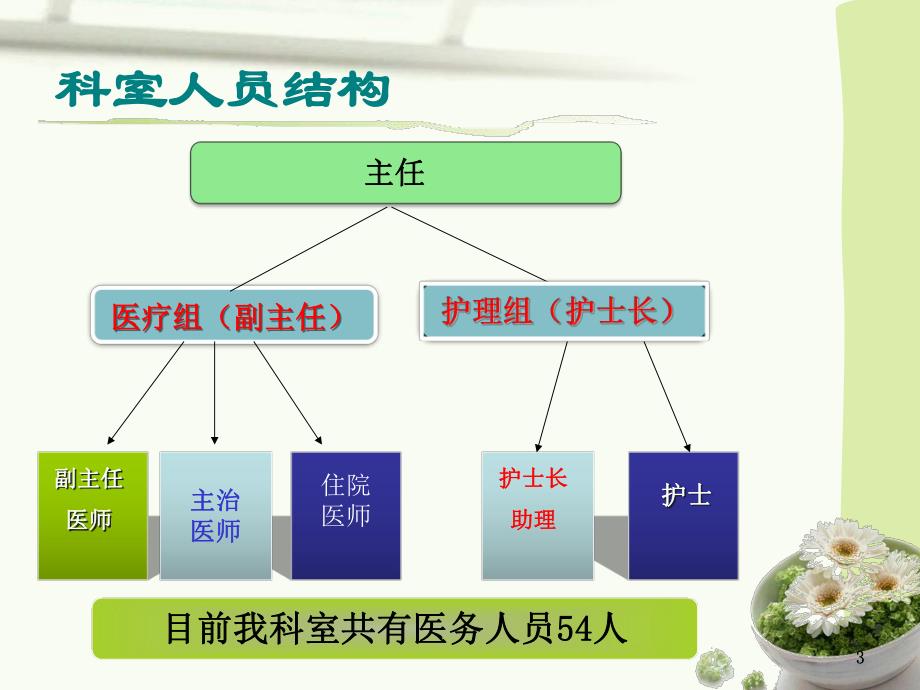 科室人员结构

主任

医疗组（副主任）

护理组（护士长）

副主任医师

主治医师

住院医师

护士长助理

护士

目前我科室共有医务人员54人

3